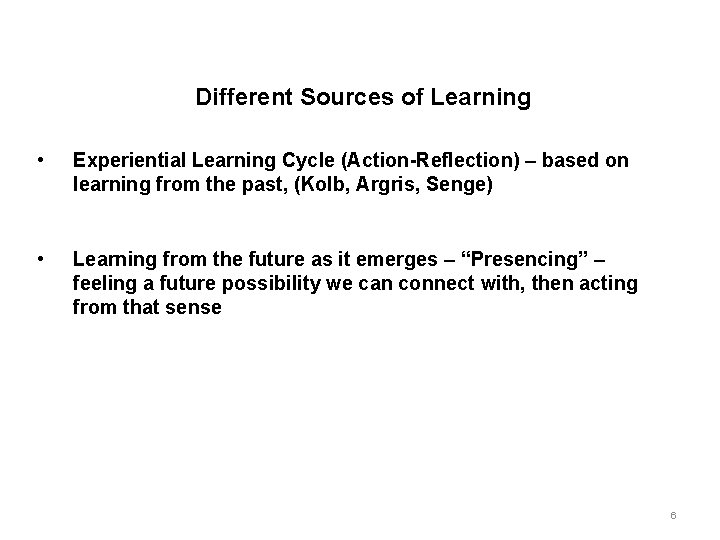 Different Sources of Learning

• Experiential Learning Cycle (Action-Reflection) – based on learning from the past, (Kolb, Argris, Senge)

• Learning from the future as it emerges – “Presencing” – feeling a future possibility we can connect with, then acting from that sense

6